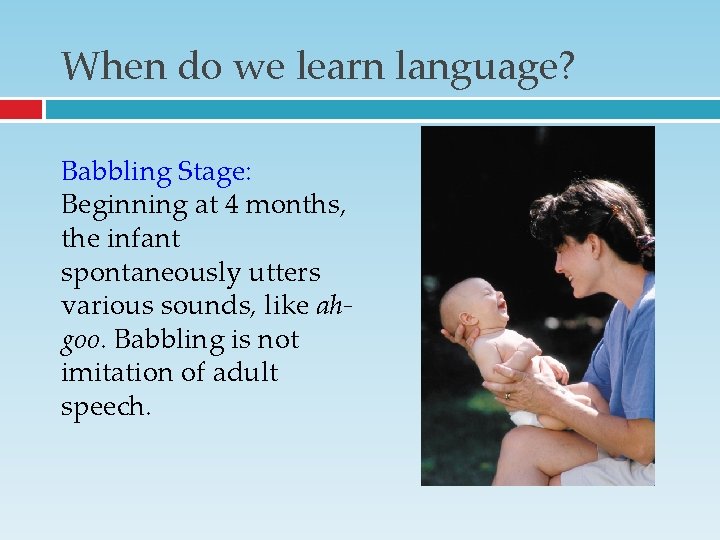 When do we learn language?

Babbling Stage:
Beginning at 4 months, the infant spontaneously utters various sounds, like ah-goo. Babbling is not imitation of adult speech.